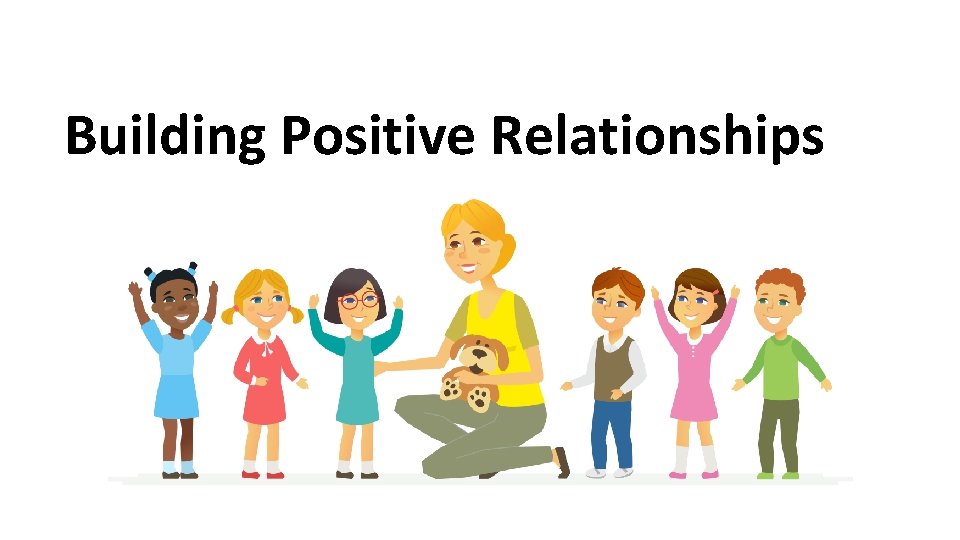 Building Positive Relationships